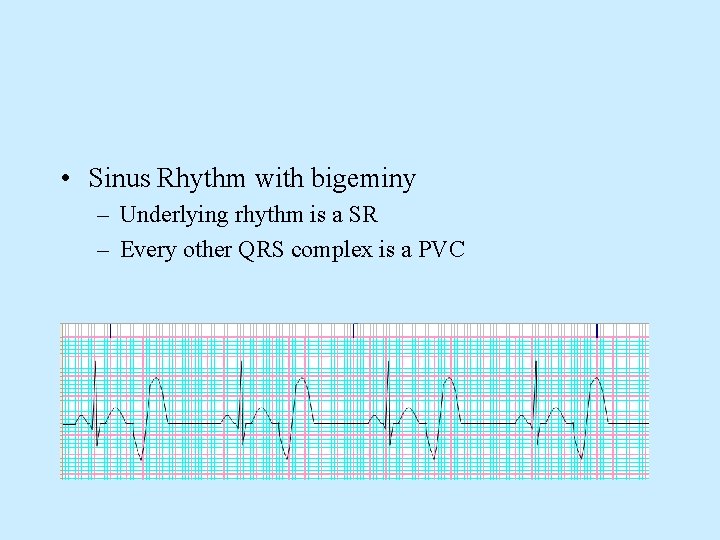 • Sinus Rhythm with bigeminy
– Underlying rhythm is a SR
– Every other QRS complex is a PVC